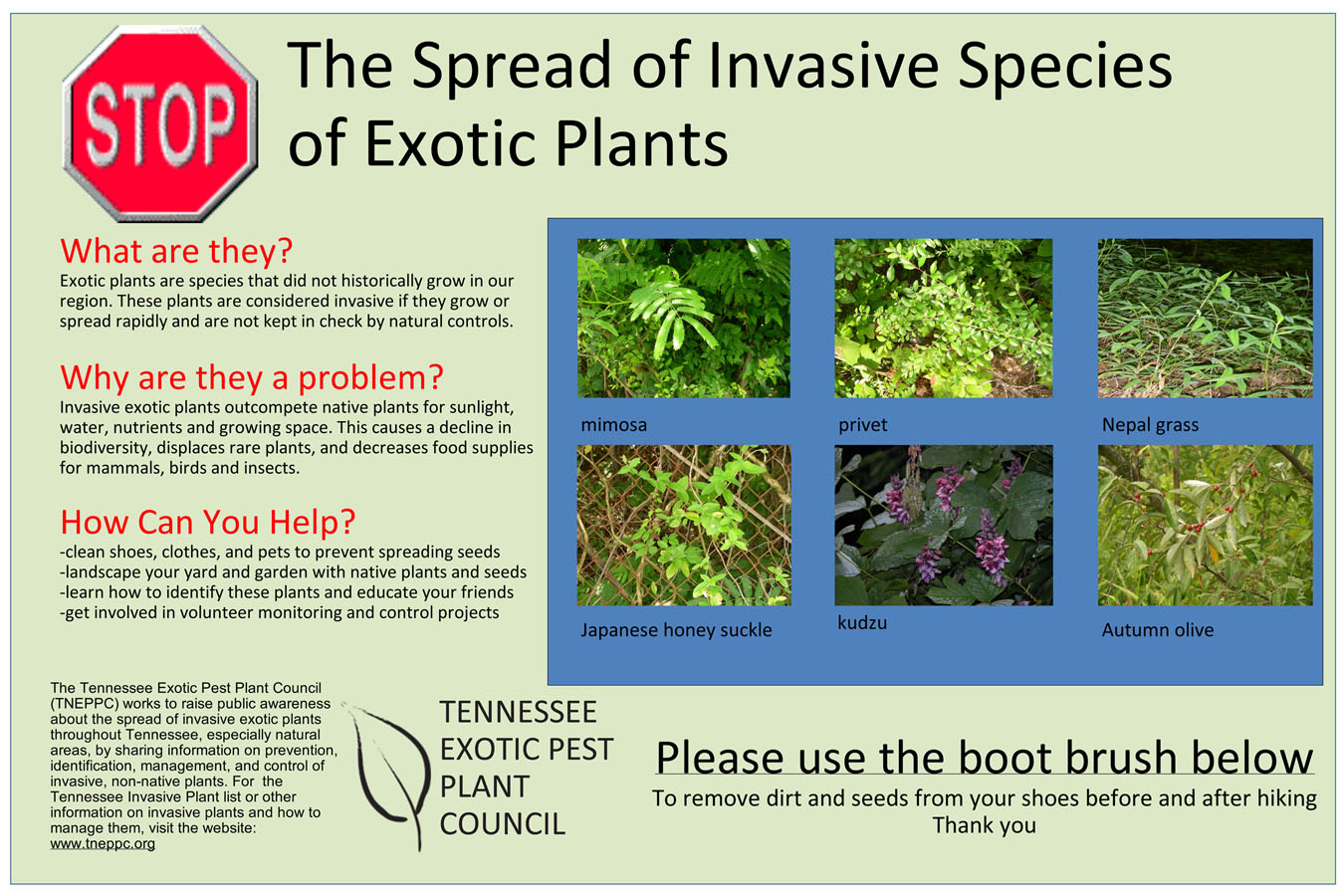 STOP

The Spread of Invasive Species of Exotic Plants

What are they?
Exotic plants are species that did not historically grow in our region. These plants are considered invasive if they grow or spread rapidly and are not kept in check by natural controls.

Why are they a problem?
Invasive exotic plants outcompete native plants for sunlight, water, nutrients and growing space. This causes a decline in biodiversity, displaces rare plants, and decreases food supplies for mammals, birds and insects.

How Can You Help?
-clean shoes, clothes, and pets to prevent spreading seeds
-landscape your yard and garden with native plants and seeds
-learn how to identify these plants and educate your friends
-get involved in volunteer monitoring and control projects

mimosa

privet

Nepal grass

Japanese honey suckle

kudzu

Autumn olive

The Tennessee Exotic Pest Plant Council (TNEPPC) works to raise public awareness about the spread of invasive exotic plants throughout Tennessee, especially natural areas, by sharing information on prevention, identification, management, and control of invasive, non-native plants. For the Tennessee Invasive Plant list or other information on invasive plants and how to manage them, visit the website: www.tneppc.org

TENNESSEE EXOTIC PEST PLANT COUNCIL

Please use the boot brush below
To remove dirt and seeds from your shoes before and after hiking
Thank you